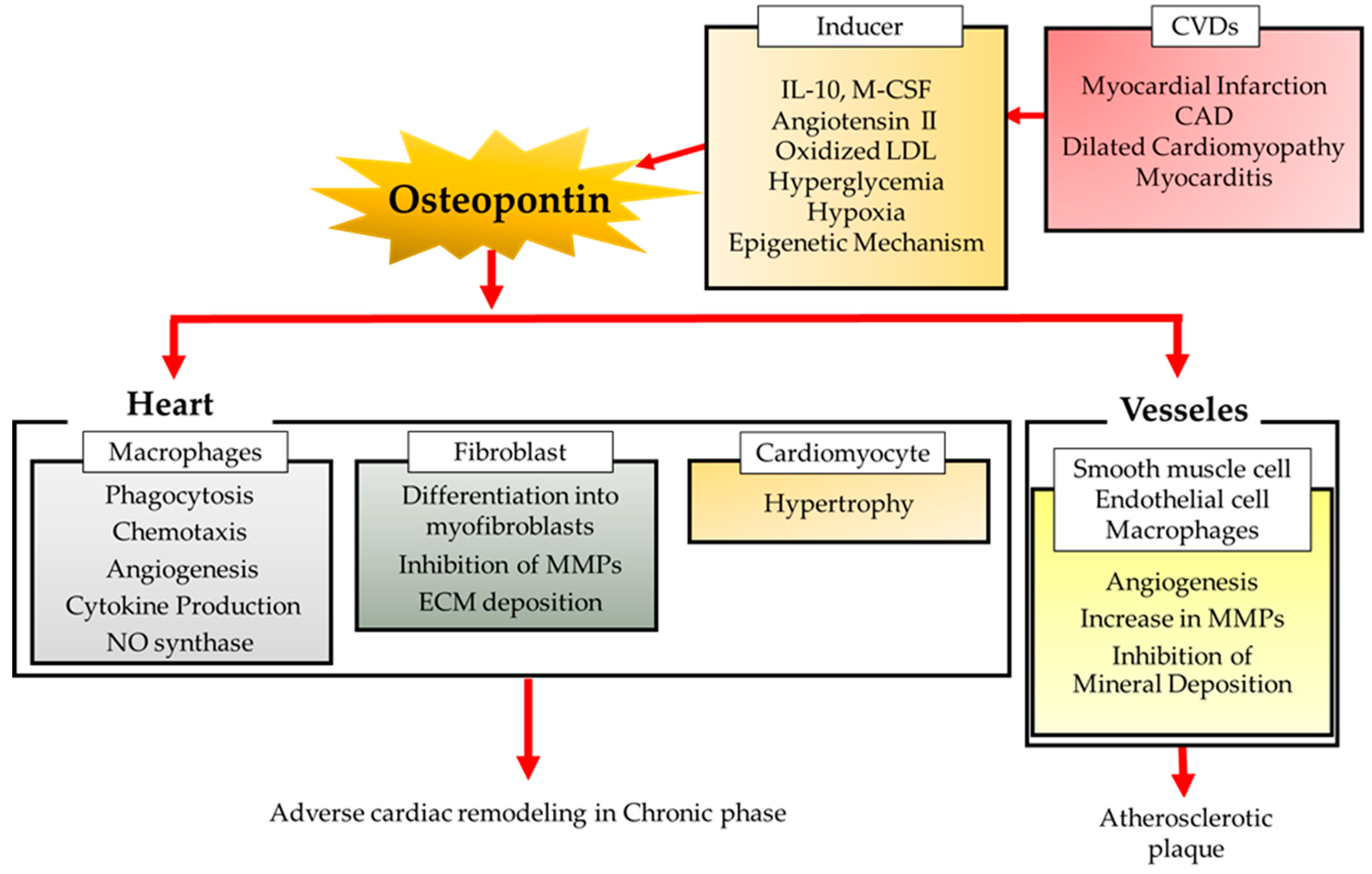 Inducer

IL-10, M-CSF
Angiotensin II
Oxidized LDL
Hyperglycemia
Hypoxia
Epigenetic Mechanism

CVDs

Myocardial Infarction
CAD
Dilated Cardiomyopathy
Myocarditis

Osteopontin

Heart

Macrophages
Phagocytosis
Chemotaxis
Angiogenesis
Cytokine Production
NO synthase

Fibroblast
Differentiation into myofibroblasts
Inhibition of MMPs
ECM deposition

Cardiomyocyte
Hypertrophy

Vesseles

Smooth muscle cell
Endothelial cell
Macrophages

Angiogenesis
Increase in MMPs
Inhibition of Mineral Deposition

Adverse cardiac remodeling in Chronic phase

Atherosclerotic plaque